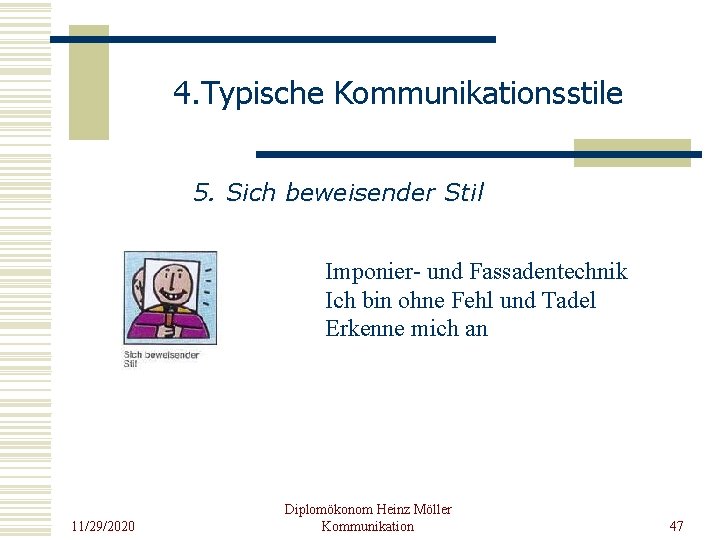 4.Typische Kommunikationsstile

5. Sich beweisender Stil

Sich beweisender Stil

Imponier- und Fassadentechnik
Ich bin ohne Fehl und Tadel
Erkenne mich an

11/29/2020

Diplomökonom Heinz Möller
Kommunikation

47